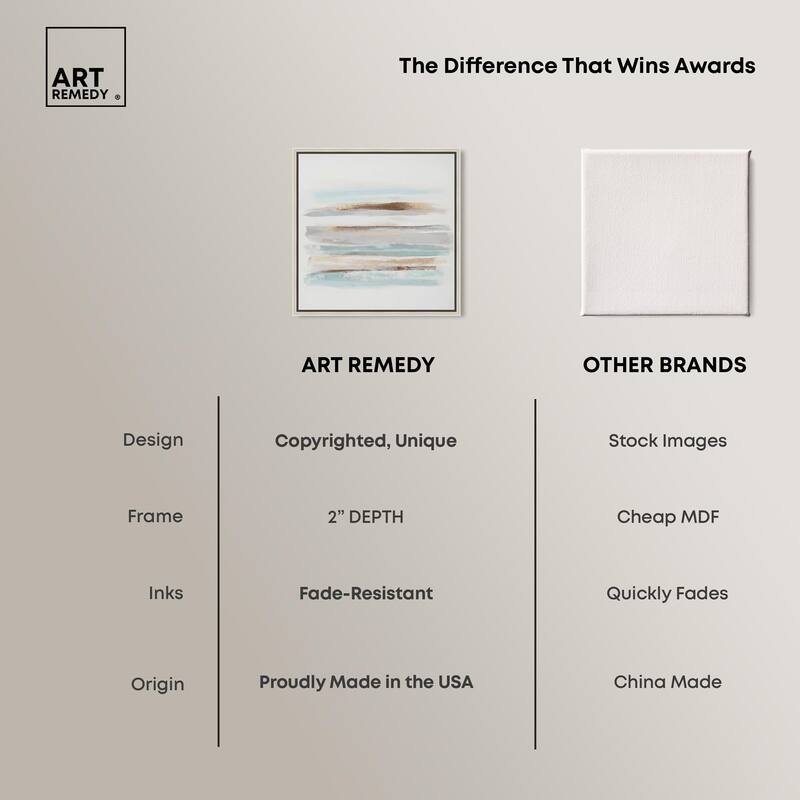 ART REMEDY ®

The Difference That Wins Awards

| | ART REMEDY | OTHER BRANDS |
|---|---|---|
| Design | Copyrighted, Unique | Stock Images |
| Frame | 2" DEPTH | Cheap MDF |
| Inks | Fade-Resistant | Quickly Fades |
| Origin | Proudly Made in the USA | China Made |